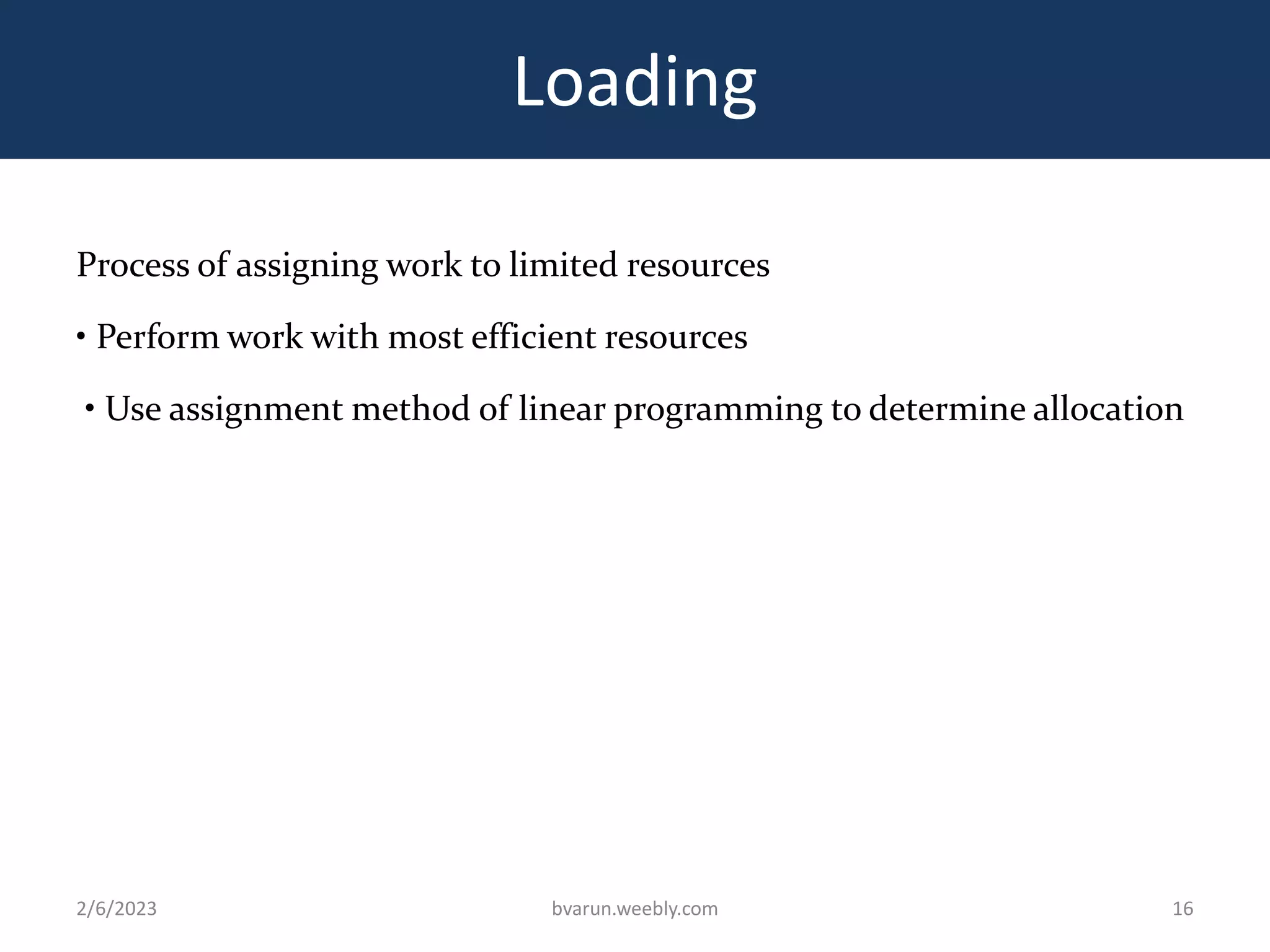 Loading

Process of assigning work to limited resources

• Perform work with most efficient resources

• Use assignment method of linear programming to determine allocation

2/6/2023

bvarun.weebly.com

16